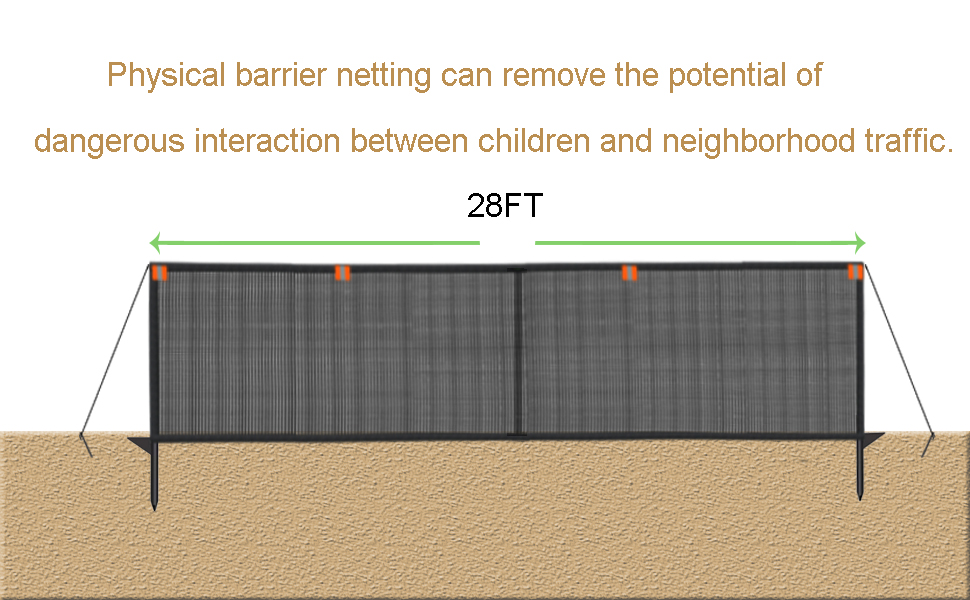 Physical barrier netting can remove the potential of
dangerous interaction between children and neighborhood traffic.

28FT